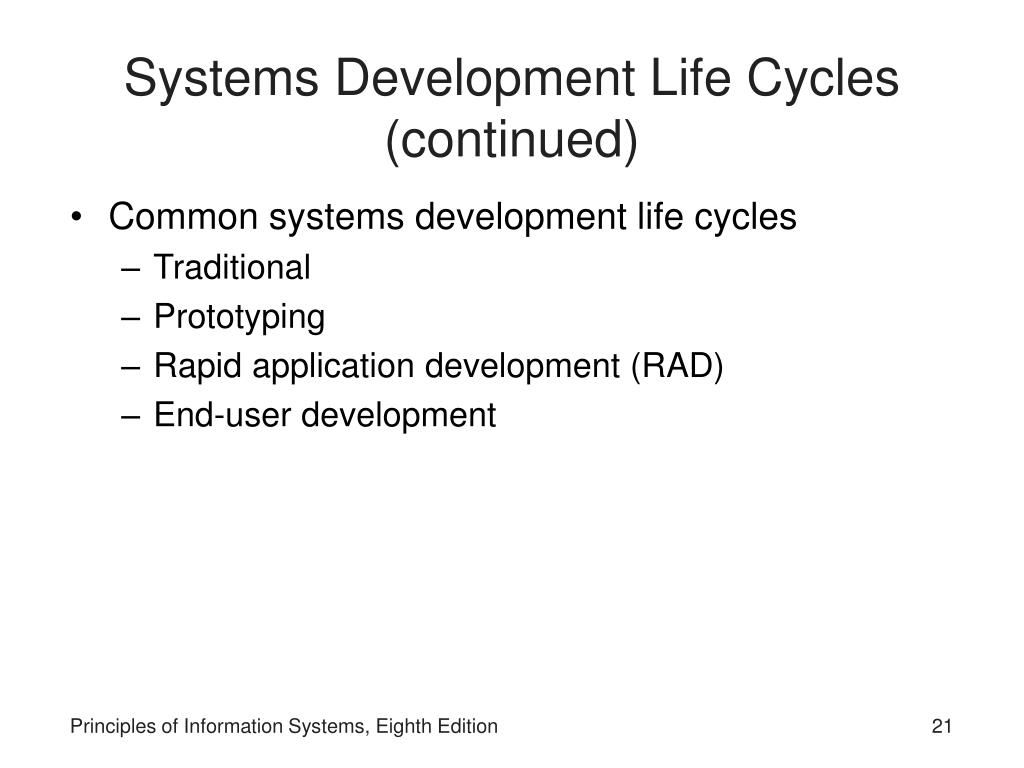 Systems Development Life Cycles (continued)

• Common systems development life cycles
– Traditional
– Prototyping
– Rapid application development (RAD)
– End-user development

Principles of Information Systems, Eighth Edition

21